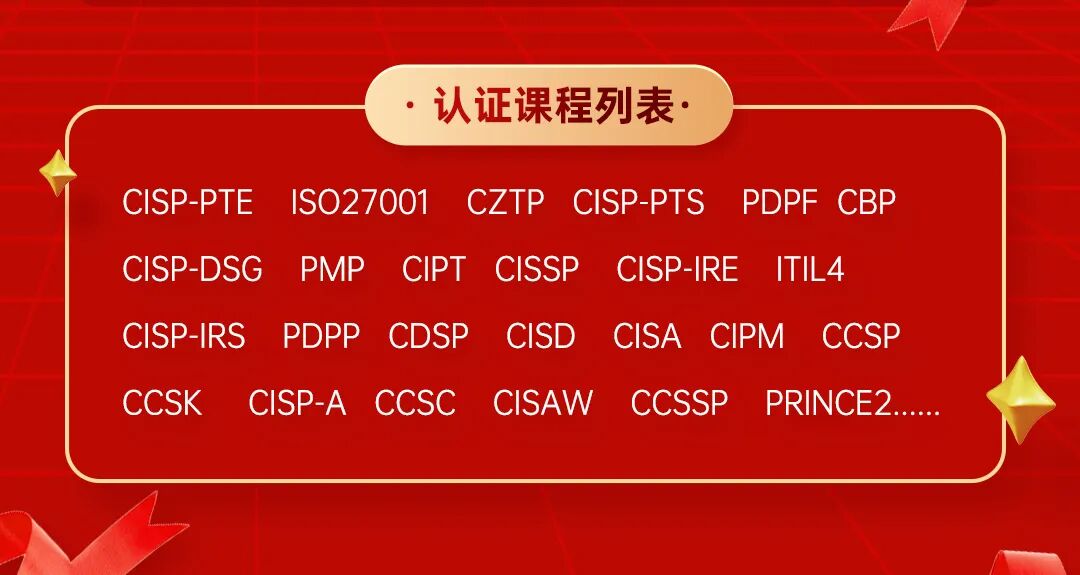 · 认证课程列表 ·

CISP-PTE ISO27001 CZTP CISP-PTS PDPF CBP
CISP-DSG PMP CIPT CISSP CISP-IRE ITIL4
CISP-IRS PDPP CDSP CISD CISA CIPM CCSP
CCSK CISP-A CCSC CISAW CCSSP PRINCE2......